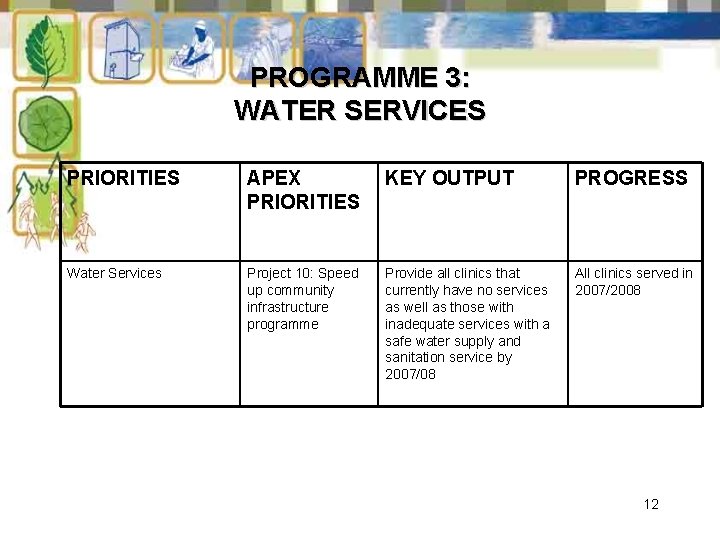 PROGRAMME 3:
WATER SERVICES

| PRIORITIES | APEX PRIORITIES | KEY OUTPUT | PROGRESS |
|---|---|---|---|
| Water Services | Project 10: Speed up community infrastructure programme | Provide all clinics that currently have no services as well as those with inadequate services with a safe water supply and sanitation service by 2007/08 | All clinics served in 2007/2008 |

12